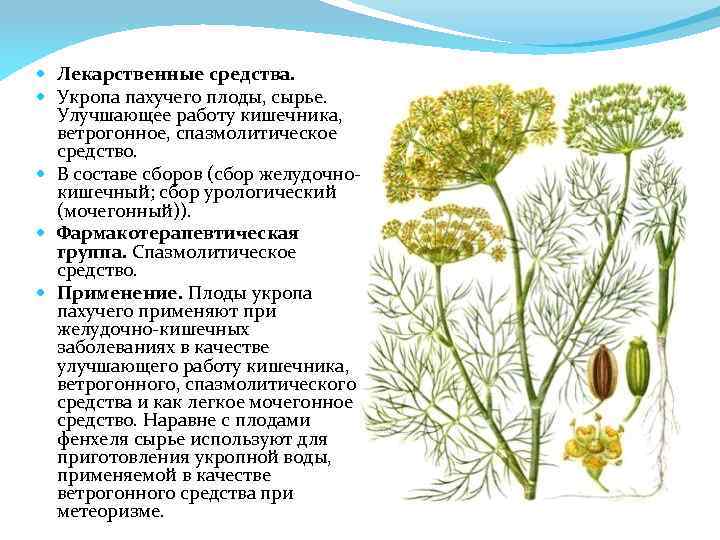 Лекарственные средства.

Укропа пахучего плоды, сырье. Улучшающее работу кишечника, ветрогонное, спазмолитическое средство.

В составе сборов (сбор желудочно-кишечный; сбор урологический (мочегонный)).

Фармакотерапевтическая группа. Спазмолитическое средство.

Применение. Плоды укропа пахучего применяют при желудочно-кишечных заболеваниях в качестве улучшающего работу кишечника, ветрогонного, спазмолитического средства и как легкое мочегонное средство. Наравне с плодами фенхеля сырье используют для приготовления укропной воды, применяемой в качестве ветрогонного средства при метеоризме.